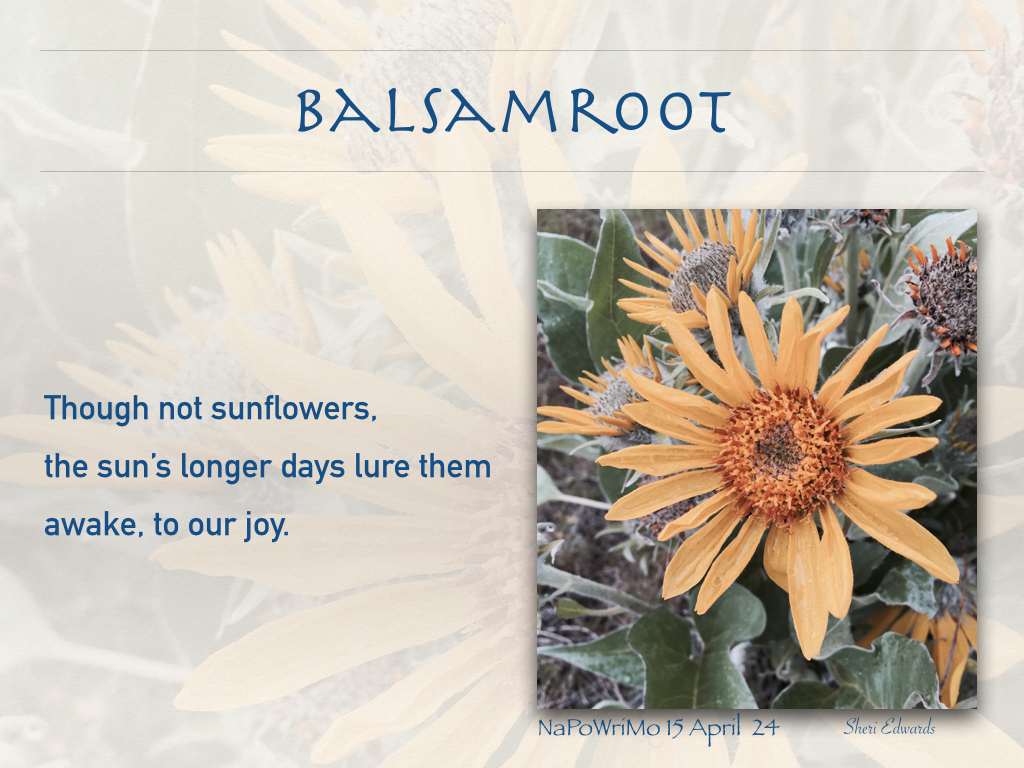 BALSAMROOT

Though not sunflowers,
the sun's longer days lure them
awake, to our joy.

NaPoWriMo 15 April 24

Sheri Edwards